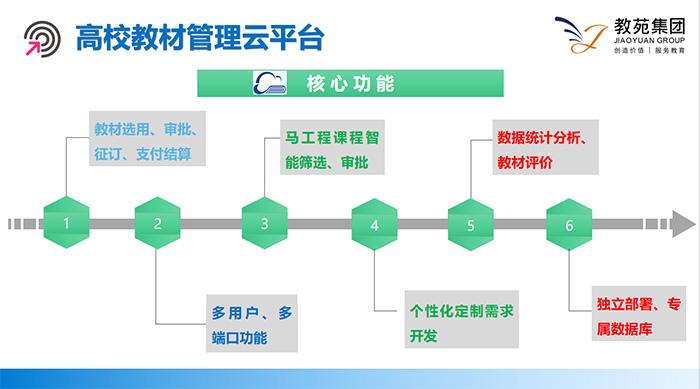 高校教材管理云平台

教苑集团
JIAOYUAN GROUP
创造价值 | 服务教育

核心功能

教材选用、审批、征订、支付结算

马工程课程智能筛选、审批

数据统计分析、教材评价

1

2

3

4

5

6

多用户、多端口功能

个性化定制需求开发

独立部署、专属数据库